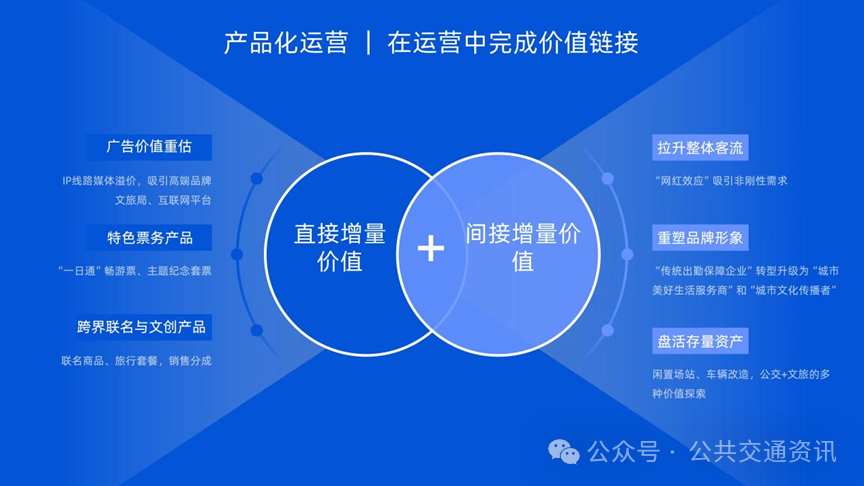 产品化运营 ｜ 在运营中完成价值链接

广告价值重估

IP线路媒体溢价，吸引高端品牌文旅局、互联网平台

特色票务产品

“一日通”畅游票、主题纪念套票

跨界联名与文创产品

联名商品、旅行套餐，销售分成

直接增量价值

+

间接增量价值

拉升整体客流

“网红效应”吸引非刚性需求

重塑品牌形象

“传统出勤保障企业”转型升级为“城市美好生活服务商”和“城市文化传播者”

盘活存量资产

闲置场站、车辆改造，公交+文旅的多种价值探索

公众号 · 公共交通资讯